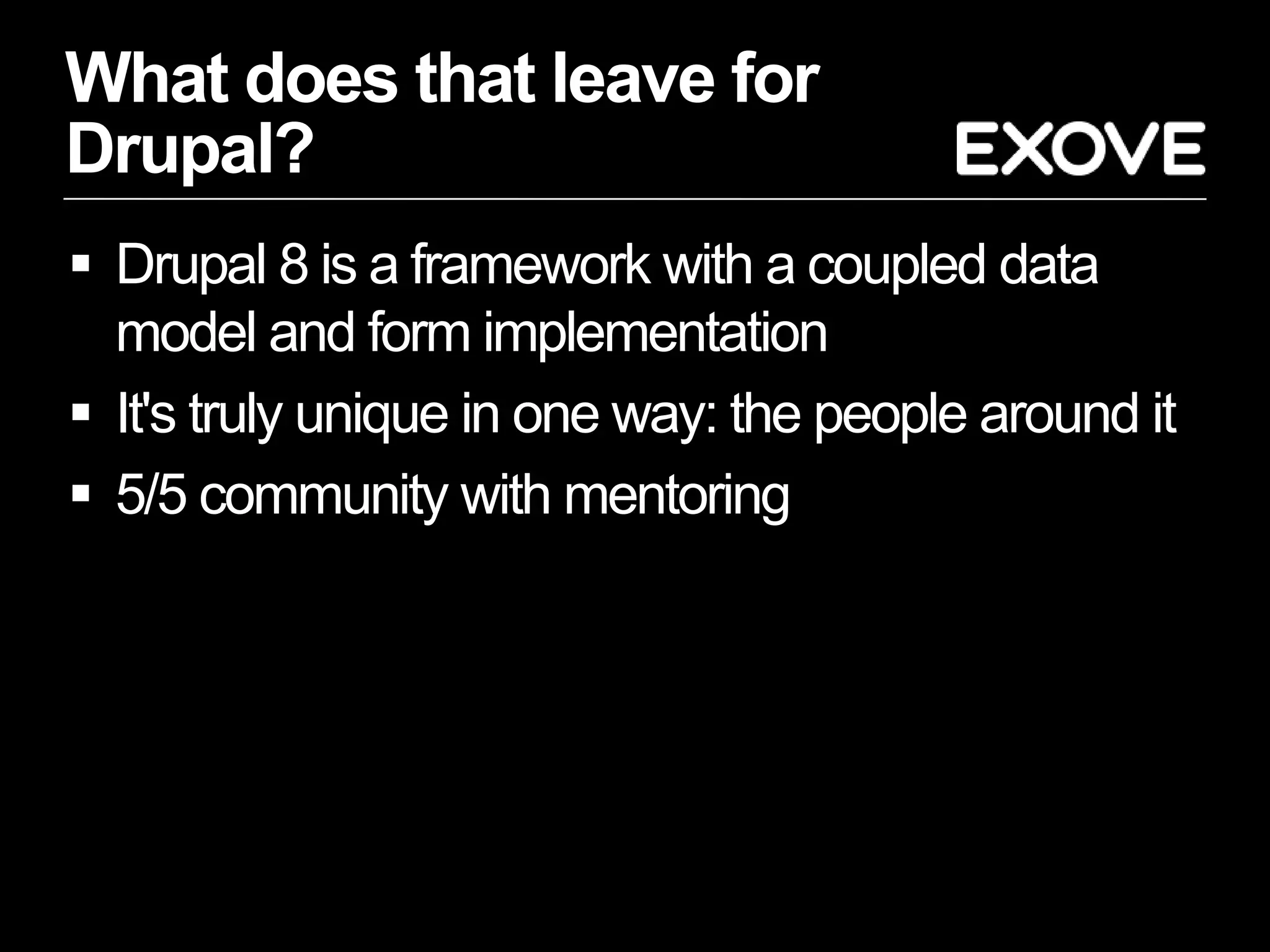 What does that leave for Drupal?

EXOVE

▪ Drupal 8 is a framework with a coupled data model and form implementation
▪ It's truly unique in one way: the people around it
▪ 5/5 community with mentoring